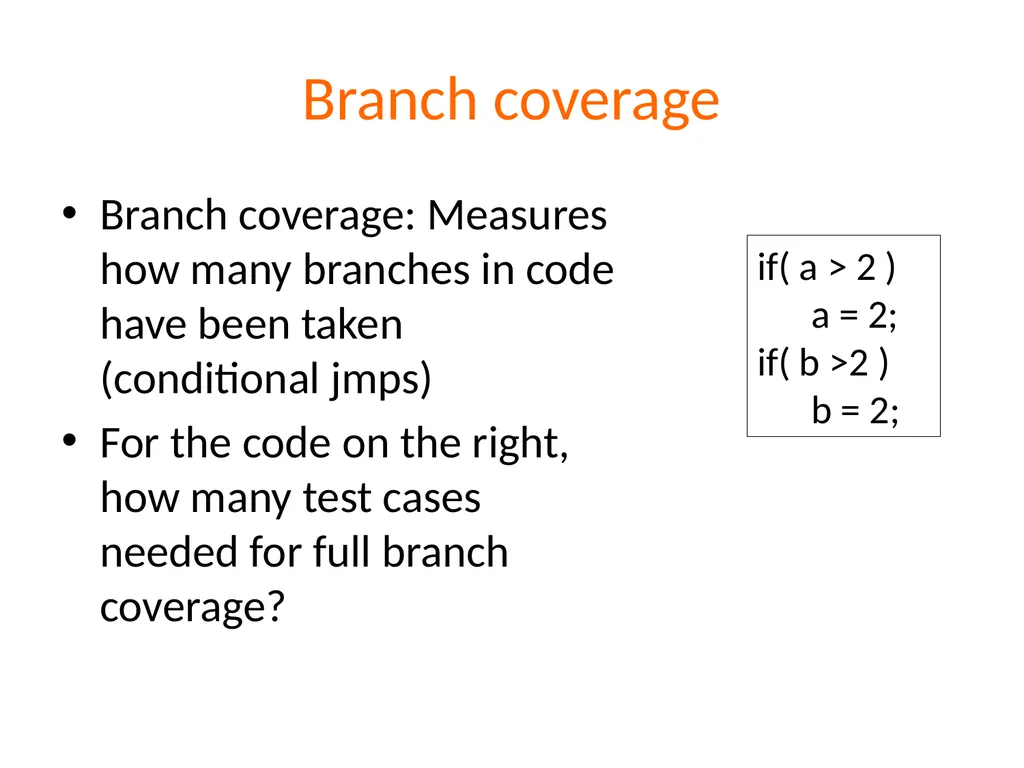 Branch coverage

• Branch coverage: Measures how many branches in code have been taken (conditional jmps)
• For the code on the right, how many test cases needed for full branch coverage?

if( a > 2 )
    a = 2;
if( b >2 )
    b = 2;